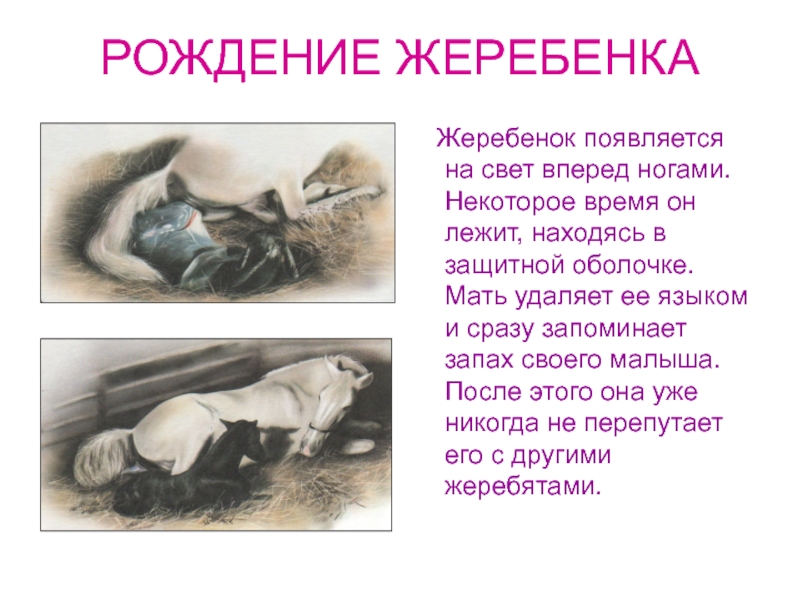 РОЖДЕНИЕ ЖЕРЕБЕНКА

Жеребенок появляется на свет вперед ногами. Некоторое время он лежит, находясь в защитной оболочке. Мать удаляет ее языком и сразу запоминает запах своего малыша. После этого она уже никогда не перепутает его с другими жеребятами.